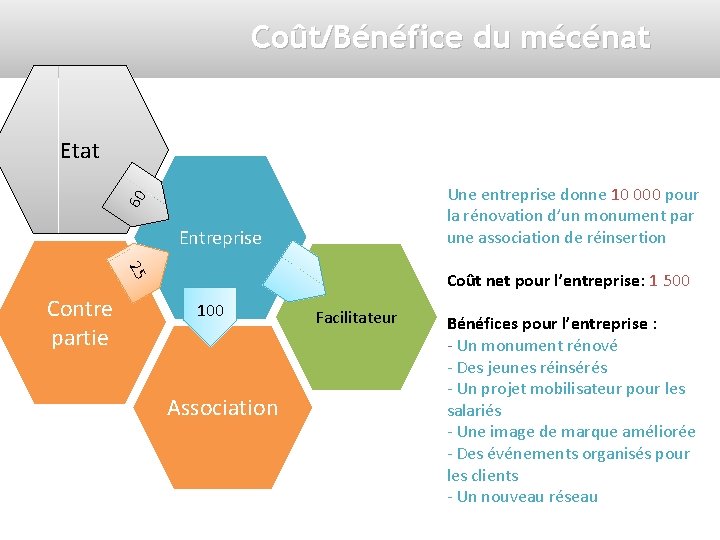 Coût/Bénéfice du mécénat

Etat

60

Entreprise

25

Contre partie

100

Facilitateur

Association

Une entreprise donne 10 000 pour la rénovation d'un monument par une association de réinsertion

Coût net pour l'entreprise: 1 500

Bénéfices pour l'entreprise :
- Un monument rénové
- Des jeunes réinsérés
- Un projet mobilisateur pour les salariés
- Une image de marque améliorée
- Des événements organisés pour les clients
- Un nouveau réseau